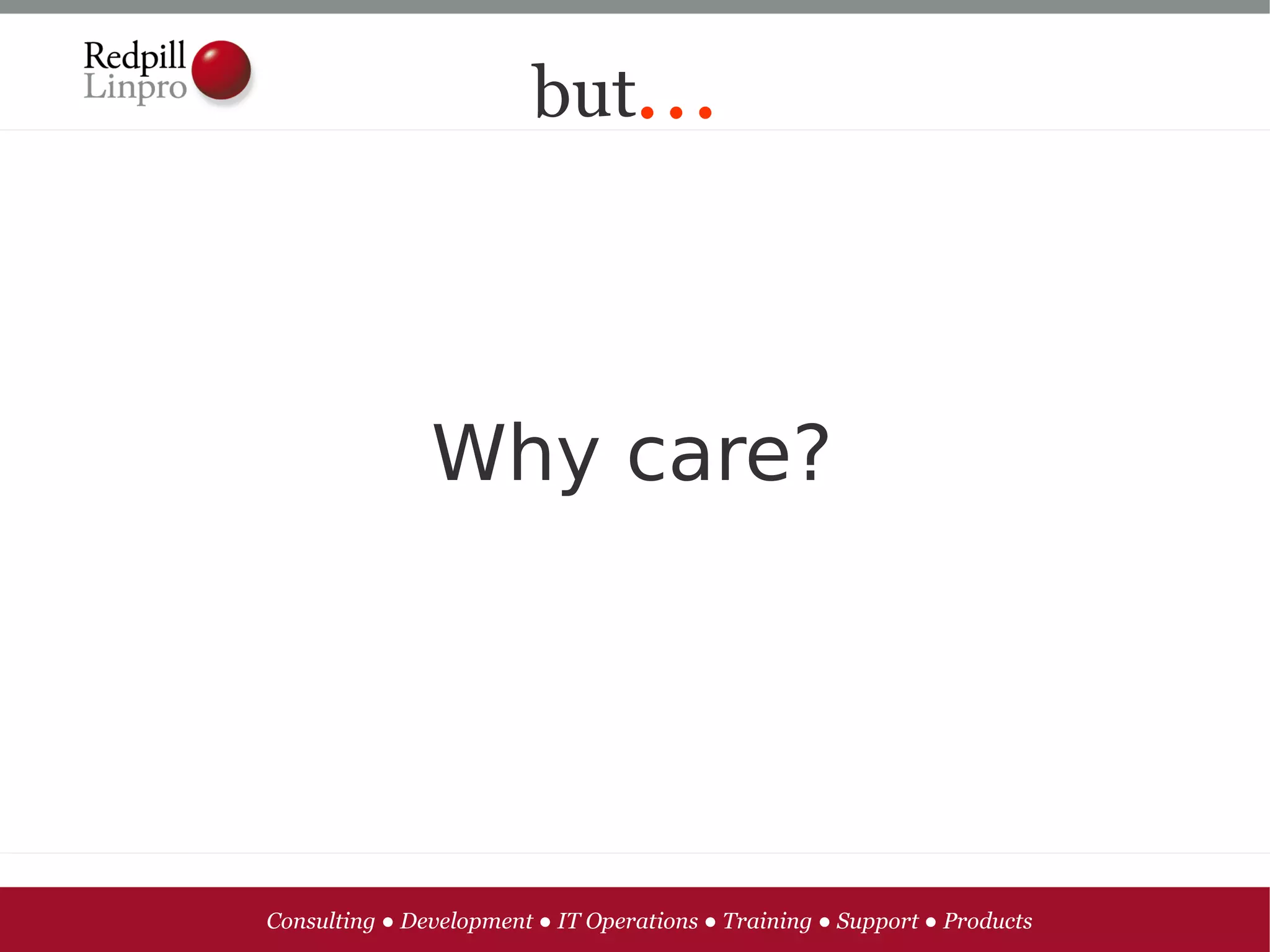 Redpill Linpro

but...

Why care?

Consulting ● Development ● IT Operations ● Training ● Support ● Products